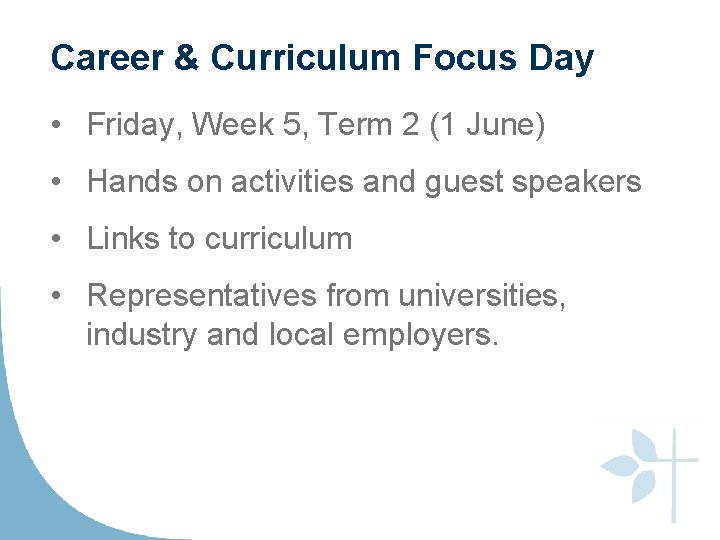 Career & Curriculum Focus Day

• Friday, Week 5, Term 2 (1 June)

• Hands on activities and guest speakers

• Links to curriculum

• Representatives from universities, industry and local employers.